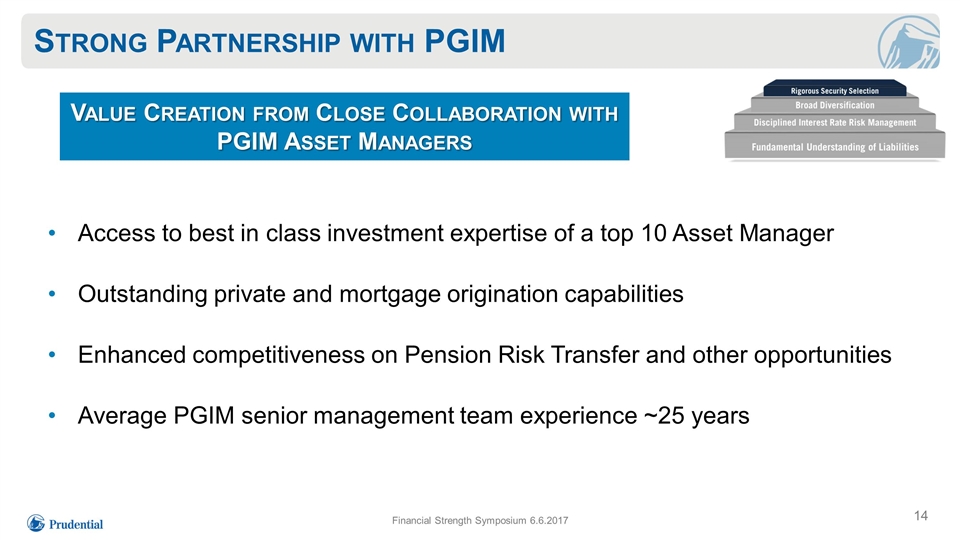 STRONG PARTNERSHIP WITH PGIM

VALUE CREATION FROM CLOSE COLLABORATION WITH PGIM ASSET MANAGERS

Rigorous Security Selection
Broad Diversification
Disciplined Interest Rate Risk Management
Fundamental Understanding of Liabilities

• Access to best in class investment expertise of a top 10 Asset Manager

• Outstanding private and mortgage origination capabilities

• Enhanced competitiveness on Pension Risk Transfer and other opportunities

• Average PGIM senior management team experience ~25 years

Prudential

Financial Strength Symposium 6.6.2017

14